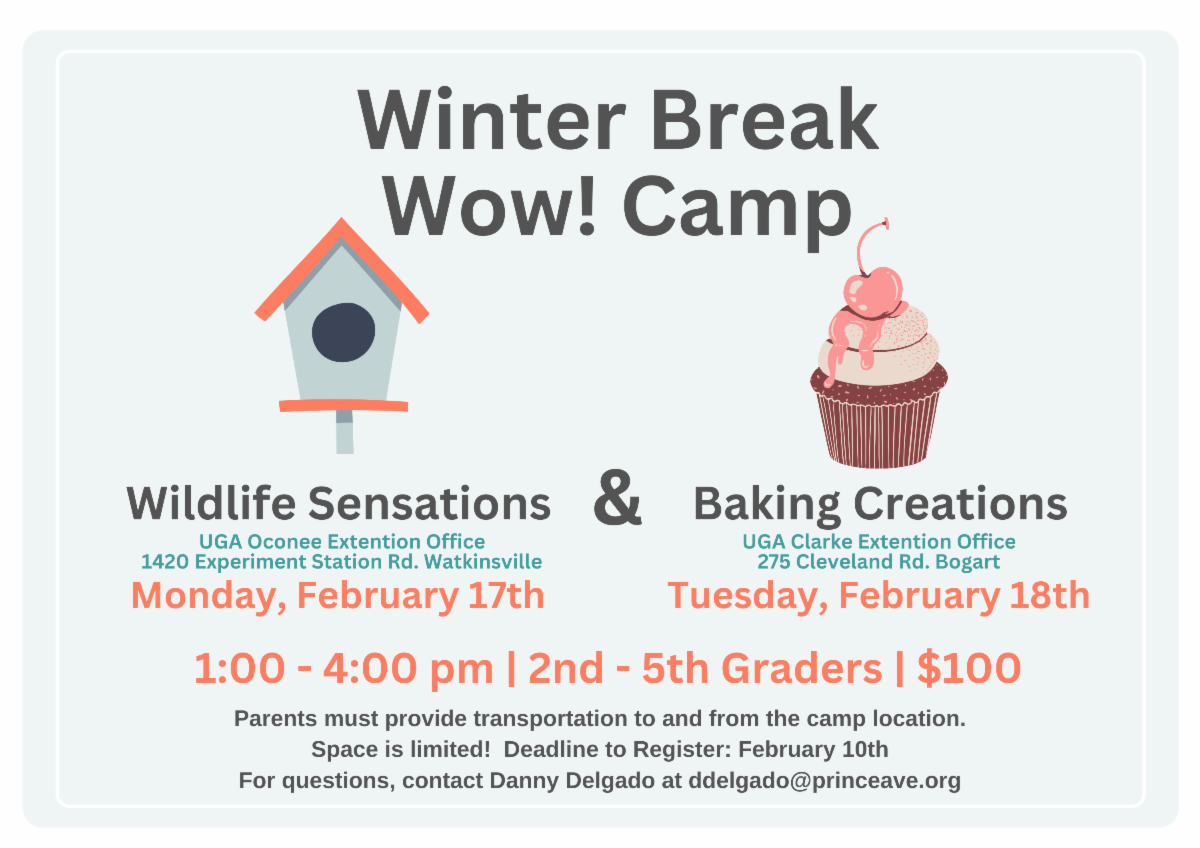 Winter Break Wow! Camp

Wildlife Sensations
UGA Oconee Extention Office
1420 Experiment Station Rd. Watkinsville
Monday, February 17th

&

Baking Creations
UGA Clarke Extention Office
275 Cleveland Rd. Bogart
Tuesday, February 18th

1:00 - 4:00 pm | 2nd - 5th Graders | $100

Parents must provide transportation to and from the camp location.
Space is limited! Deadline to Register: February 10th
For questions, contact Danny Delgado at ddelgado@princeave.org